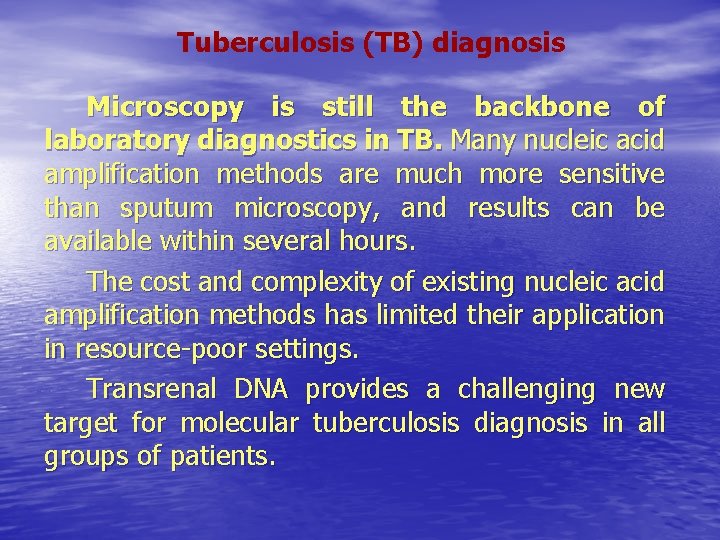 Tuberculosis (TB) diagnosis

Microscopy is still the backbone of laboratory diagnostics in TB. Many nucleic acid amplification methods are much more sensitive than sputum microscopy, and results can be available within several hours.

The cost and complexity of existing nucleic acid amplification methods has limited their application in resource-poor settings.

Transrenal DNA provides a challenging new target for molecular tuberculosis diagnosis in all groups of patients.